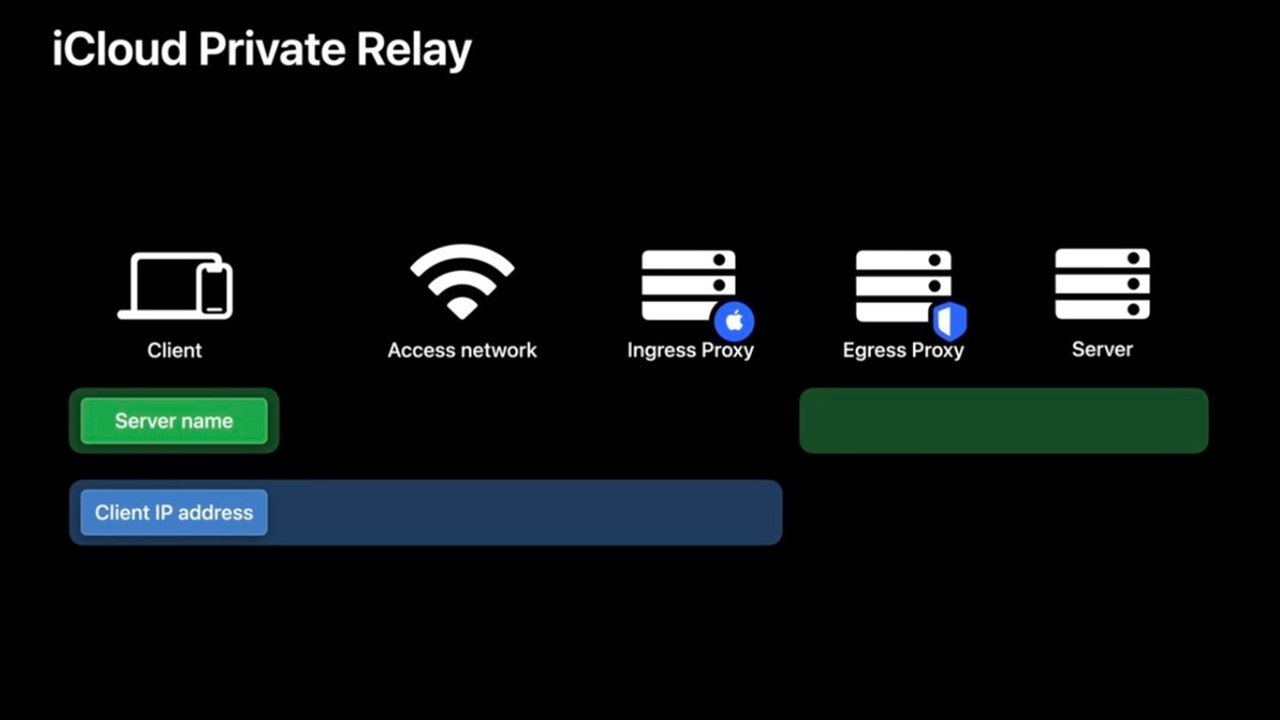 iCloud Private Relay

Client

Access network

Ingress Proxy

Egress Proxy

Server

Server name

Client IP address